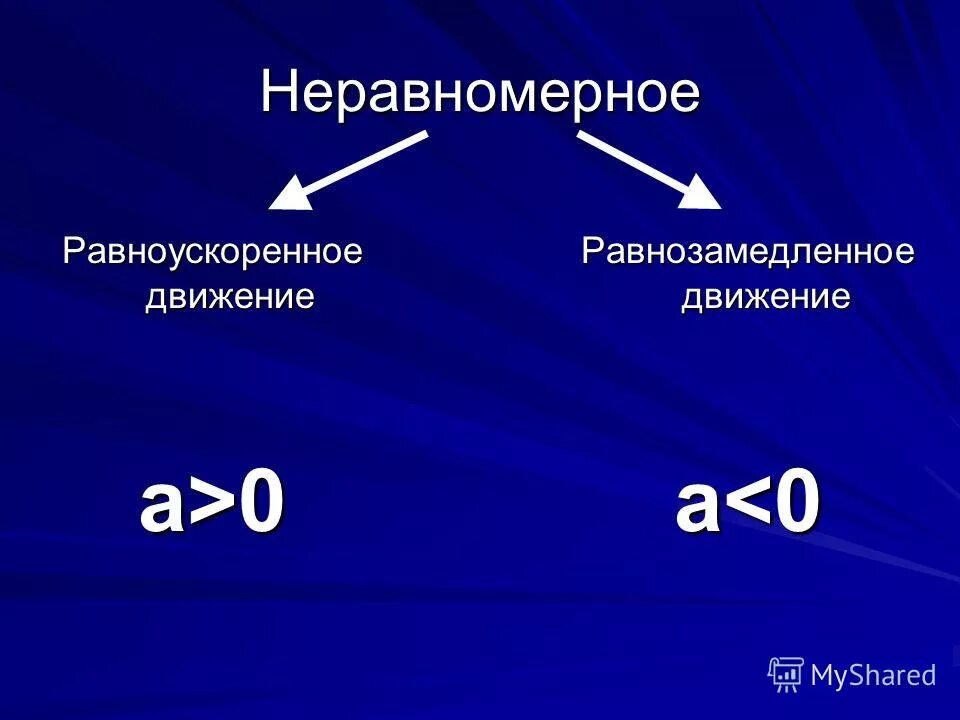 Неравномерное

Равноускоренное движение

Равнозамедленное движение

$a>0$

$a<0$

MyShared